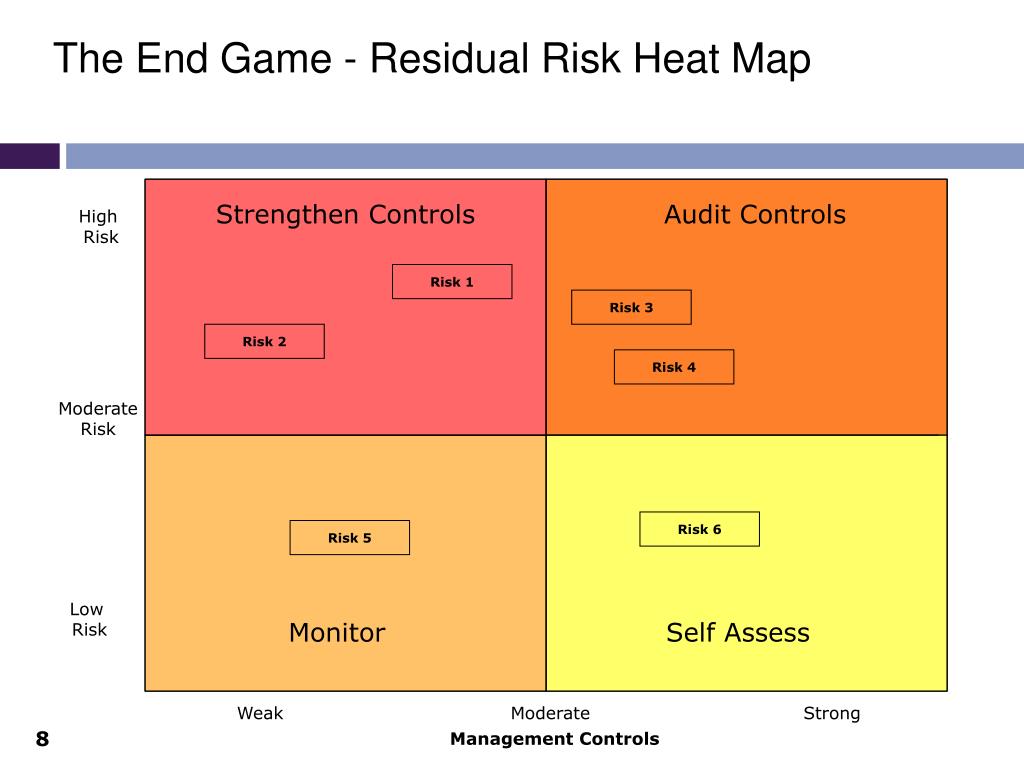 The End Game - Residual Risk Heat Map

High Risk

Moderate Risk

Low Risk

Strengthen Controls

Risk 1

Risk 2

Audit Controls

Risk 3

Risk 4

Risk 5

Monitor

Risk 6

Self Assess

Weak

Moderate

Strong

Management Controls

8